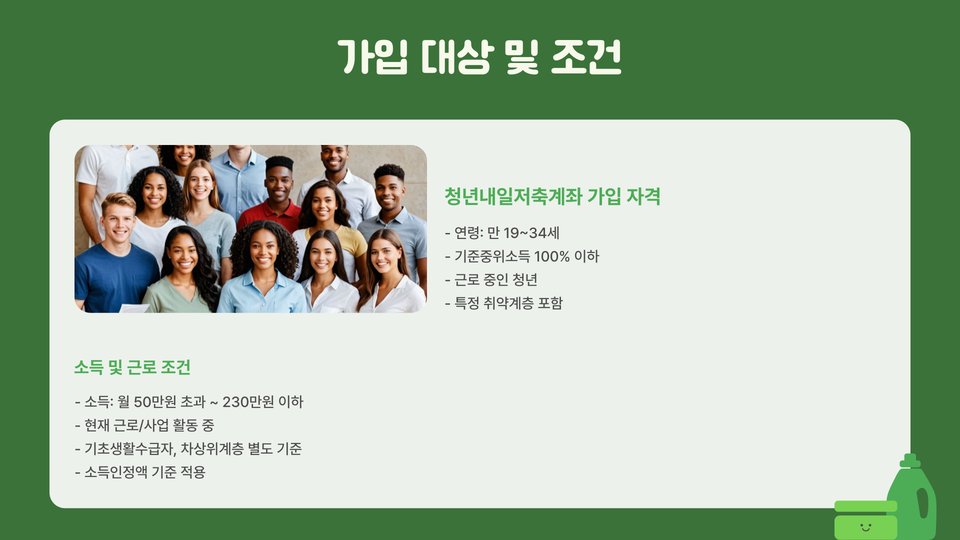 가입 대상 및 조건

청년내일저축계좌 가입 자격

- 연령: 만 19~34세
- 기준중위소득 100% 이하
- 근로 중인 청년
- 특정 취약계층 포함

소득 및 근로 조건

- 소득: 월 50만원 초과 ~ 230만원 이하
- 현재 근로/사업 활동 중
- 기초생활수급자, 차상위계층 별도 기준
- 소득인정액 기준 적용